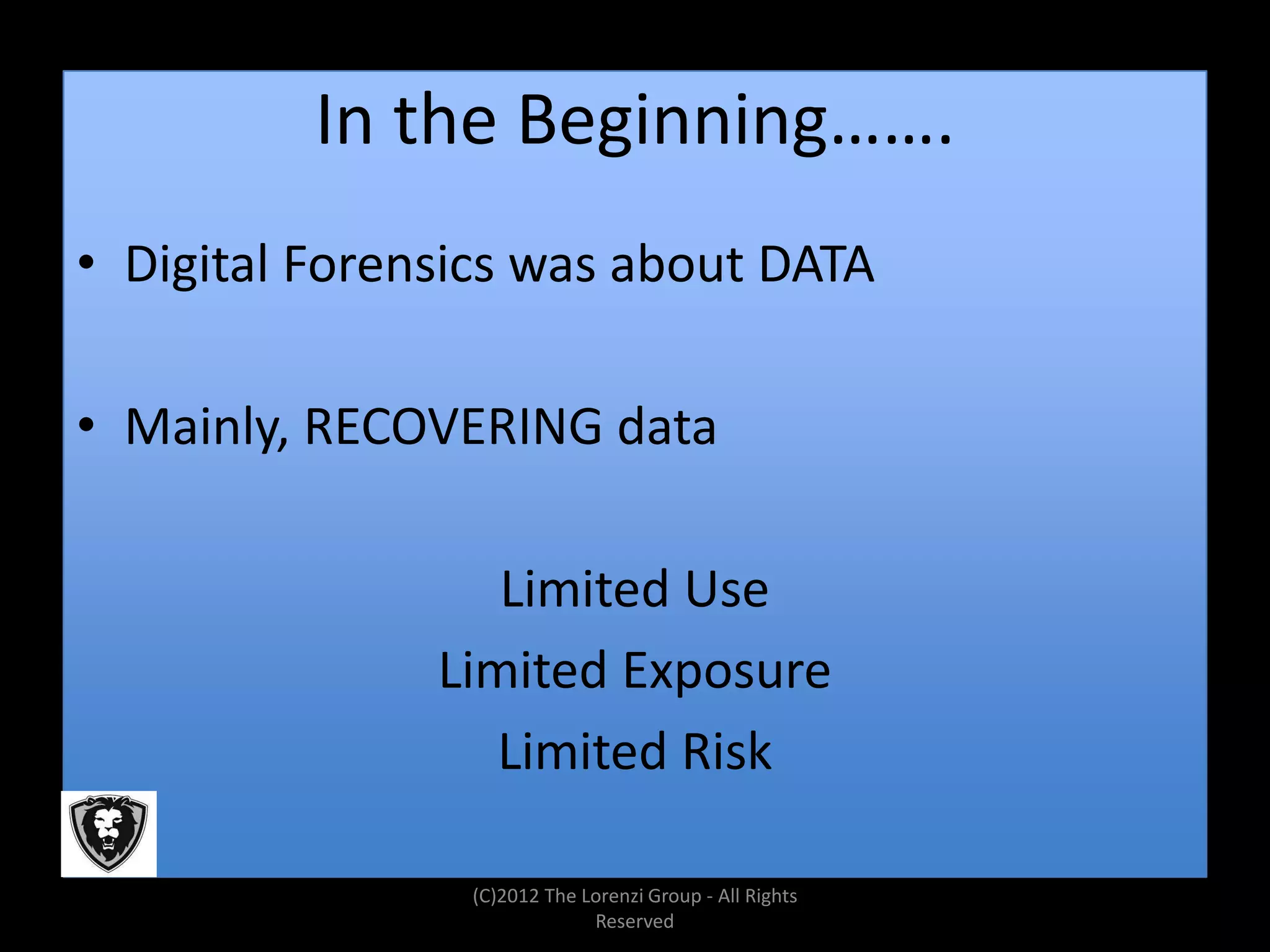 In the Beginning…….

• Digital Forensics was about DATA

• Mainly, RECOVERING data

Limited Use
Limited Exposure
Limited Risk

(C)2012 The Lorenzi Group - All Rights Reserved